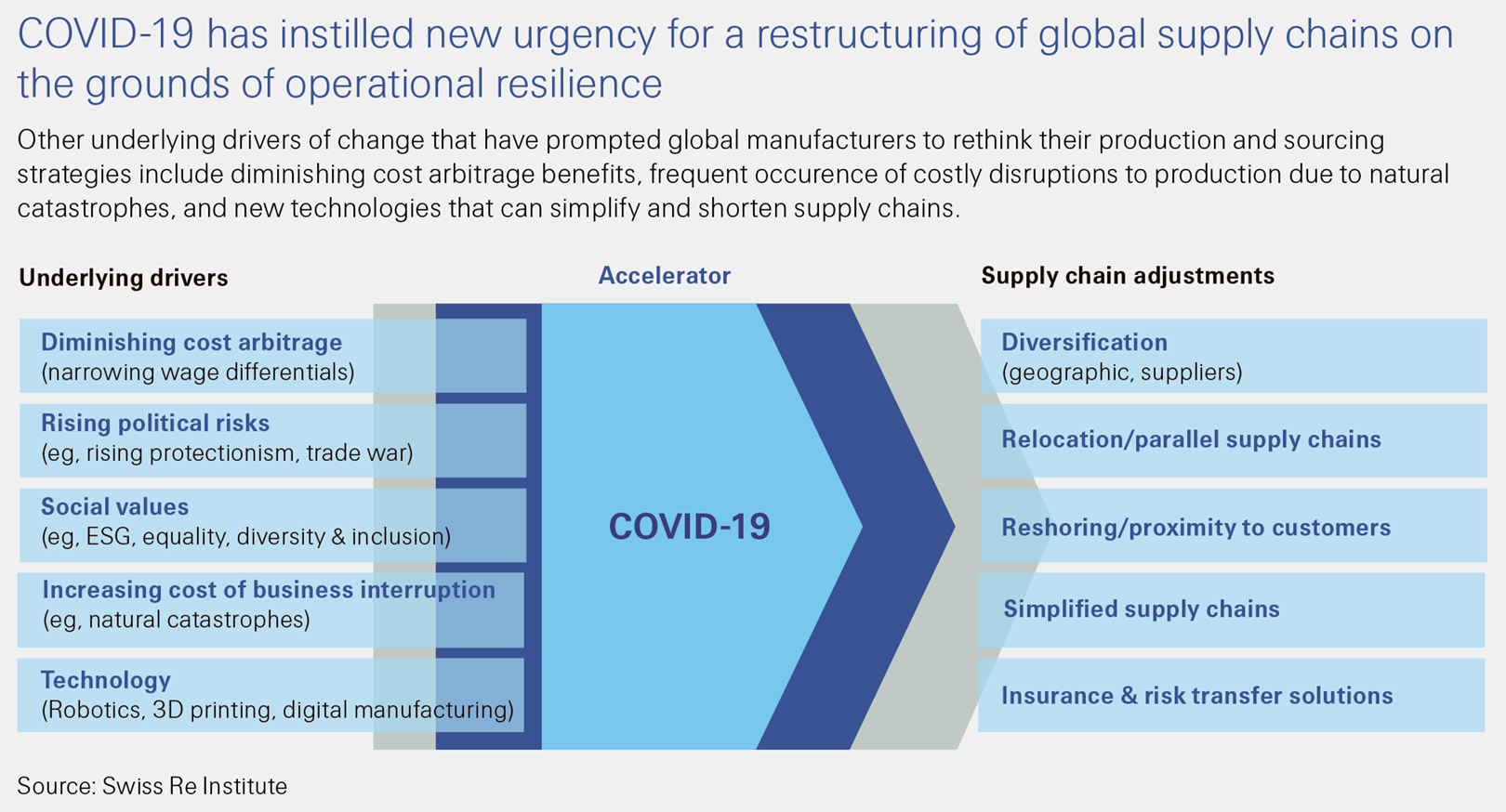 COVID-19 has instilled new urgency for a restructuring of global supply chains on the grounds of operational resilience

Other underlying drivers of change that have prompted global manufacturers to rethink their production and sourcing strategies include diminishing cost arbitrage benefits, frequent occurence of costly disruptions to production due to natural catastrophes, and new technologies that can simplify and shorten supply chains.

Underlying drivers

Diminishing cost arbitrage
(narrowing wage differentials)

Rising political risks
(eg, rising protectionism, trade war)

Social values
(eg, ESG, equality, diversity & inclusion)

Increasing cost of business interruption
(eg, natural catastrophes)

Technology
(Robotics, 3D printing, digital manufacturing)

Accelerator

COVID-19

Supply chain adjustments

Diversification
(geographic, suppliers)

Relocation/parallel supply chains

Reshoring/proximity to customers

Simplified supply chains

Insurance & risk transfer solutions

Source: Swiss Re Institute